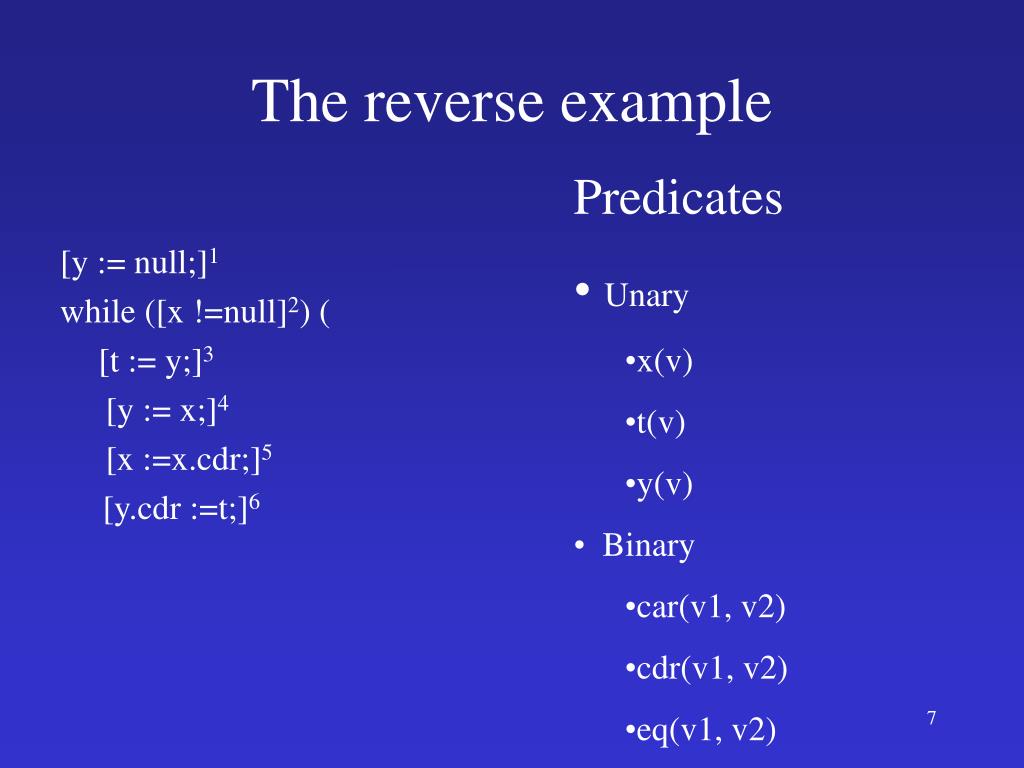 The reverse example

[y := null;]$^1$
while ([x !=null]$^2$) (
[t := y;]$^3$
[y := x;]$^4$
[x :=x.cdr;]$^5$
[y.cdr :=t;]$^6$

Predicates

• Unary
•x(v)
•t(v)
•y(v)
• Binary
•car(v1, v2)
•cdr(v1, v2)
•eq(v1, v2)

7